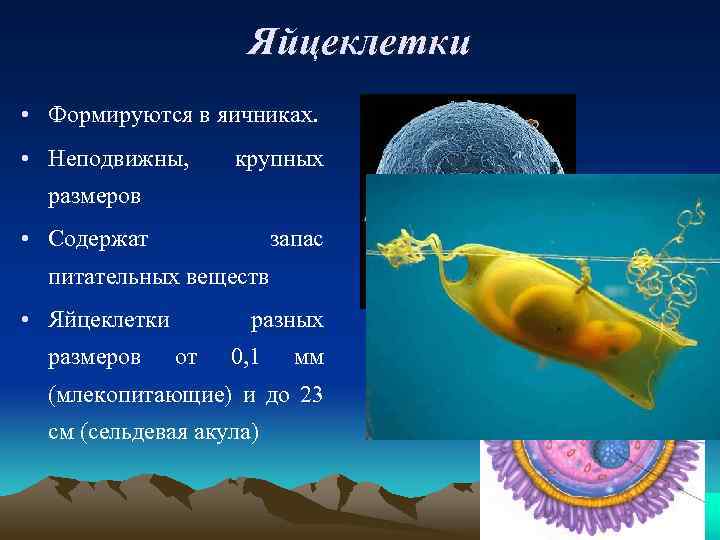 Яйцеклетки

• Формируются в яичниках.

• Неподвижны, крупных размеров

• Содержат запас питательных веществ

• Яйцеклетки разных размеров от 0,1 мм (млекопитающие) и до 23 см (сельдевая акула)